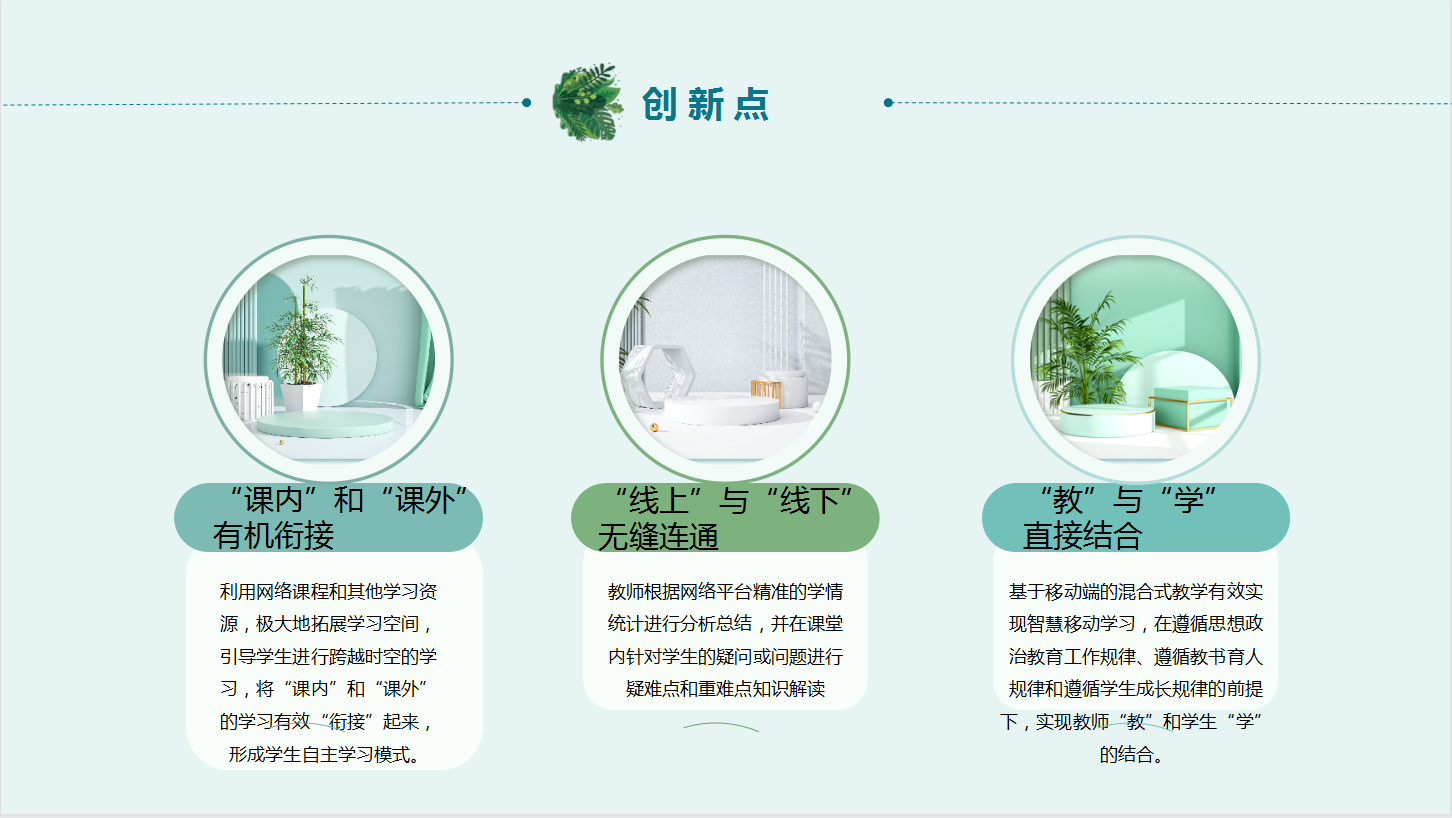 创新点

“课内”和“课外”有机衔接

利用网络课程和其他学习资源，极大地拓展学习空间，引导学生进行跨越时空的学习，将“课内”和“课外”的学习有效“衔接”起来，形成学生自主学习模式。

“线上”与“线下”无缝连通

教师根据网络平台精准的学情统计进行分析总结，并在课堂内针对学生的疑问或问题进行疑难点和重难点知识解读

“教”与“学”直接结合

基于移动端的混合式教学有效实现智慧移动学习，在遵循思想政治教育工作规律、遵循教书育人规律和遵循学生成长规律的前提下，实现教师“教”和学生“学”的结合。